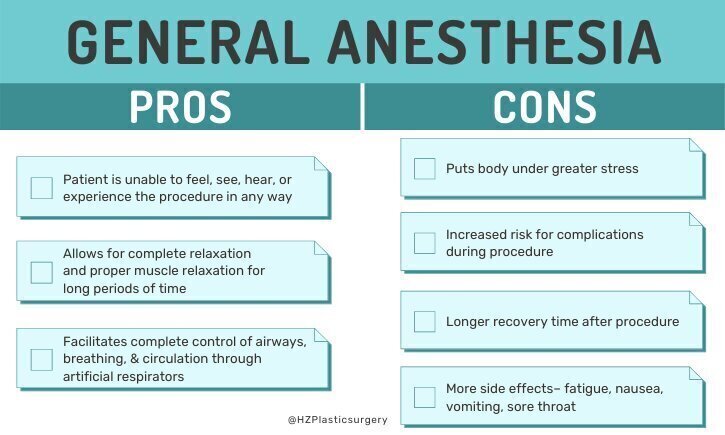 GENERAL ANESTHESIA

PROS

Patient is unable to feel, see, hear, or experience the procedure in any way

Allows for complete relaxation and proper muscle relaxation for long periods of time

Facilitates complete control of airways, breathing, & circulation through artificial respirators

CONS

Puts body under greater stress

Increased risk for complications during procedure

Longer recovery time after procedure

More side effects– fatigue, nausea, vomiting, sore throat

@HZPlasticsurgery